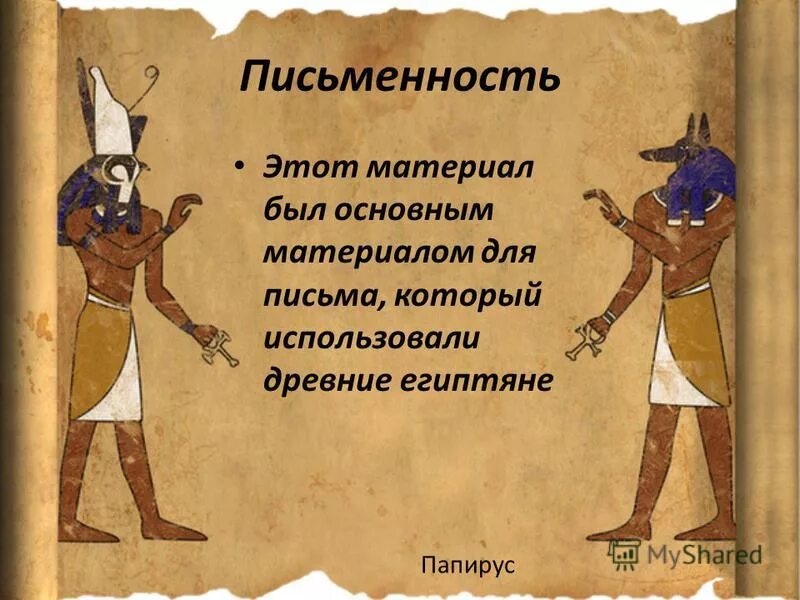 Письменность

• Этот материал был основным материалом для письма, который использовали древние египтяне

Папирус

MyShared